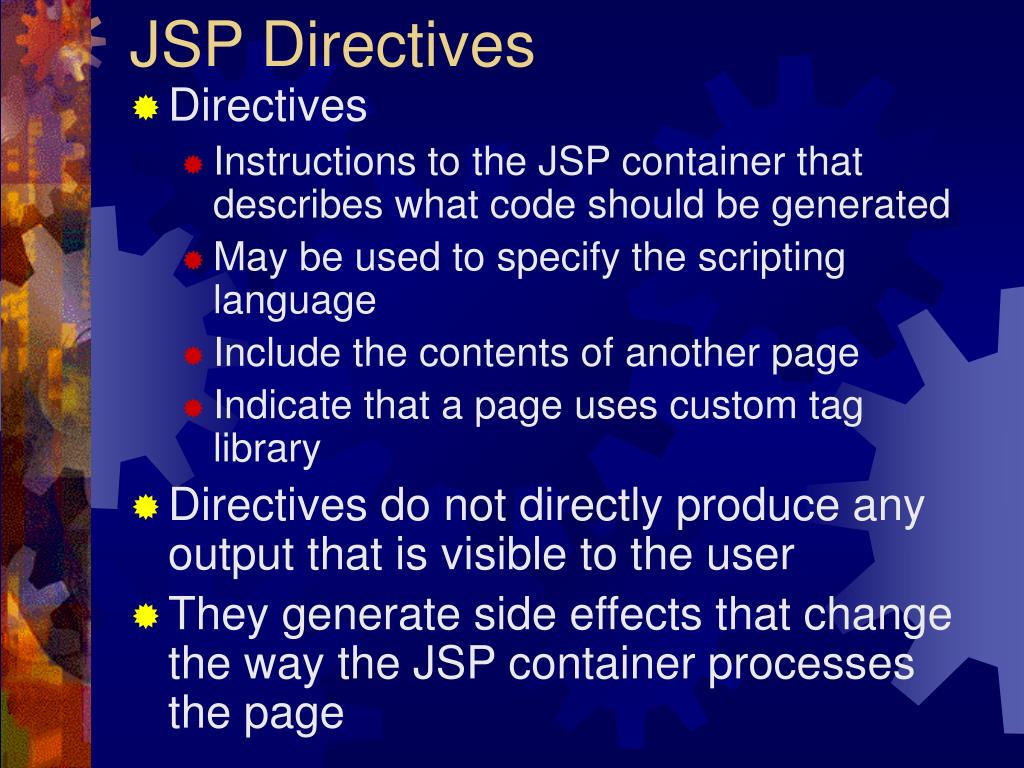 JSP Directives

Directives

Instructions to the JSP container that describes what code should be generated

May be used to specify the scripting language

Include the contents of another page

Indicate that a page uses custom tag library

Directives do not directly produce any output that is visible to the user

They generate side effects that change the way the JSP container processes the page